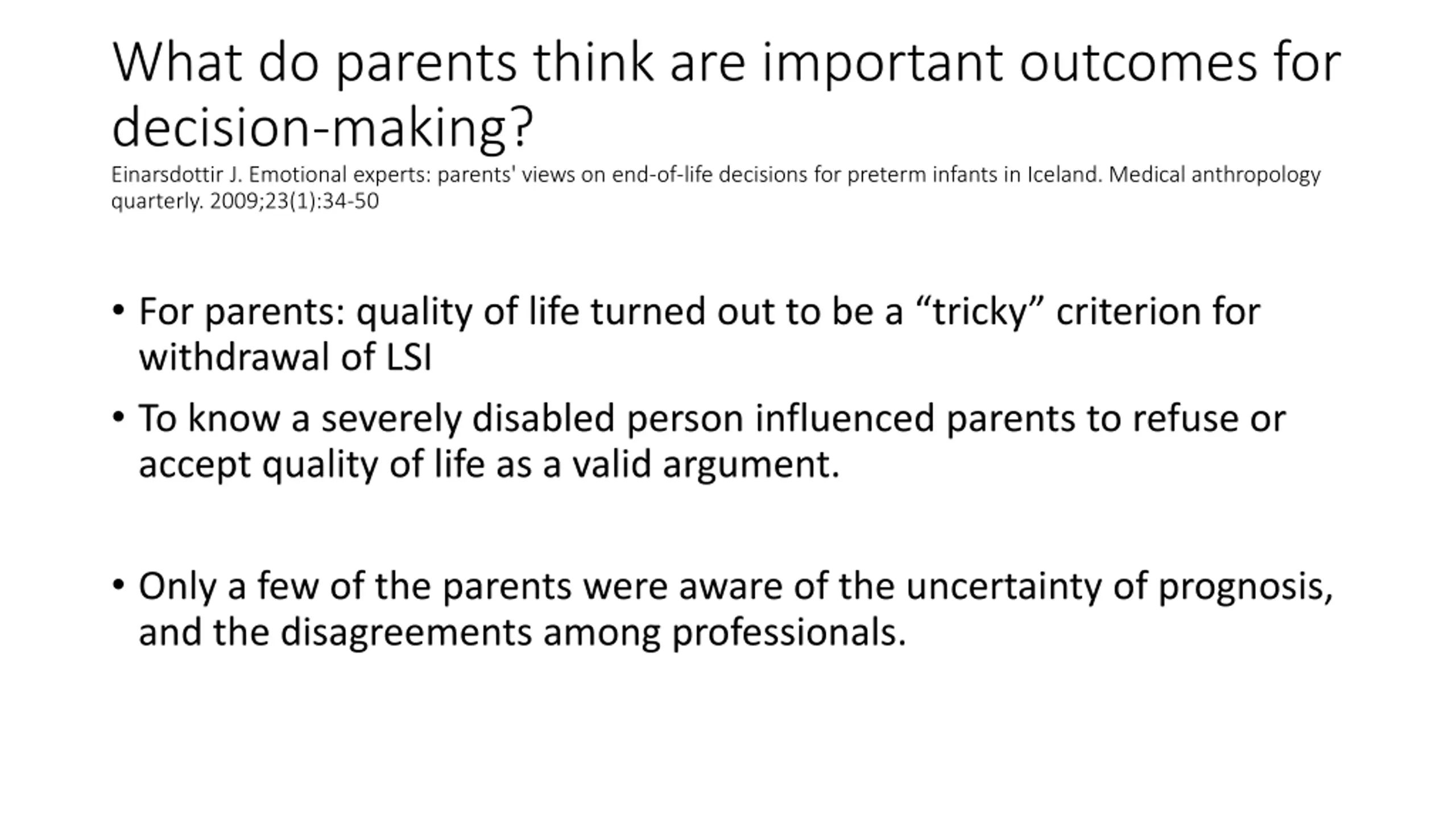 What do parents think are important outcomes for decision-making?
Einarsdottir J. Emotional experts: parents' views on end-of-life decisions for preterm infants in Iceland. Medical anthropology quarterly. 2009;23(1):34-50

• For parents: quality of life turned out to be a “tricky” criterion for withdrawal of LSI

• To know a severely disabled person influenced parents to refuse or accept quality of life as a valid argument.

• Only a few of the parents were aware of the uncertainty of prognosis, and the disagreements among professionals.